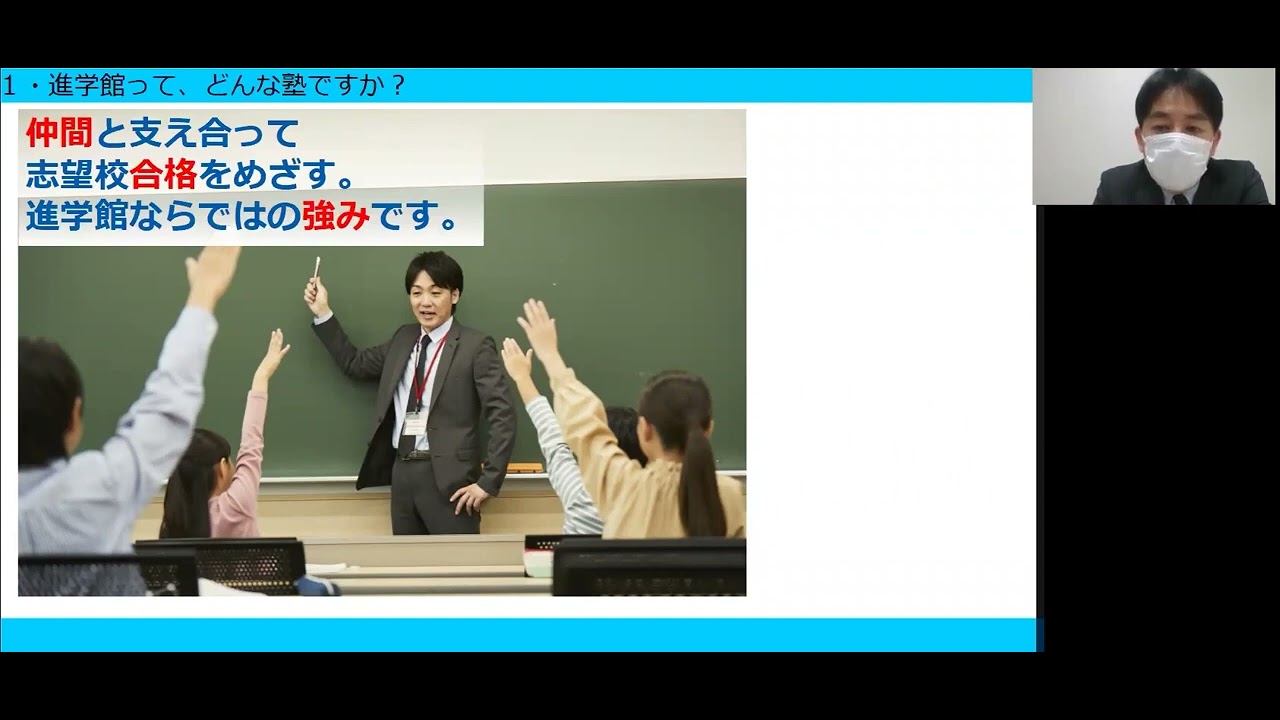 1・進学館って、どんな塾ですか？

仲間と支え合って
志望校合格をめざす。
進学館ならではの強みです。